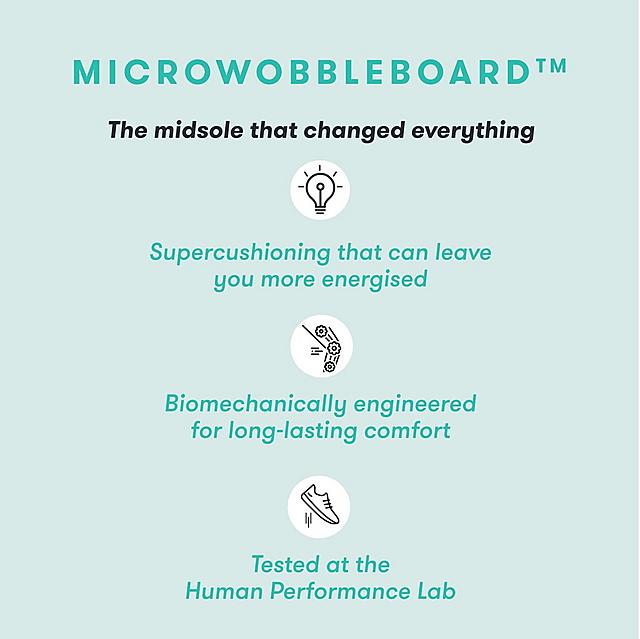 MICROWOBBLEBOARD™

The midsole that changed everything

Supercushioning that can leave you more energised

Biomechanically engineered for long-lasting comfort

Tested at the Human Performance Lab